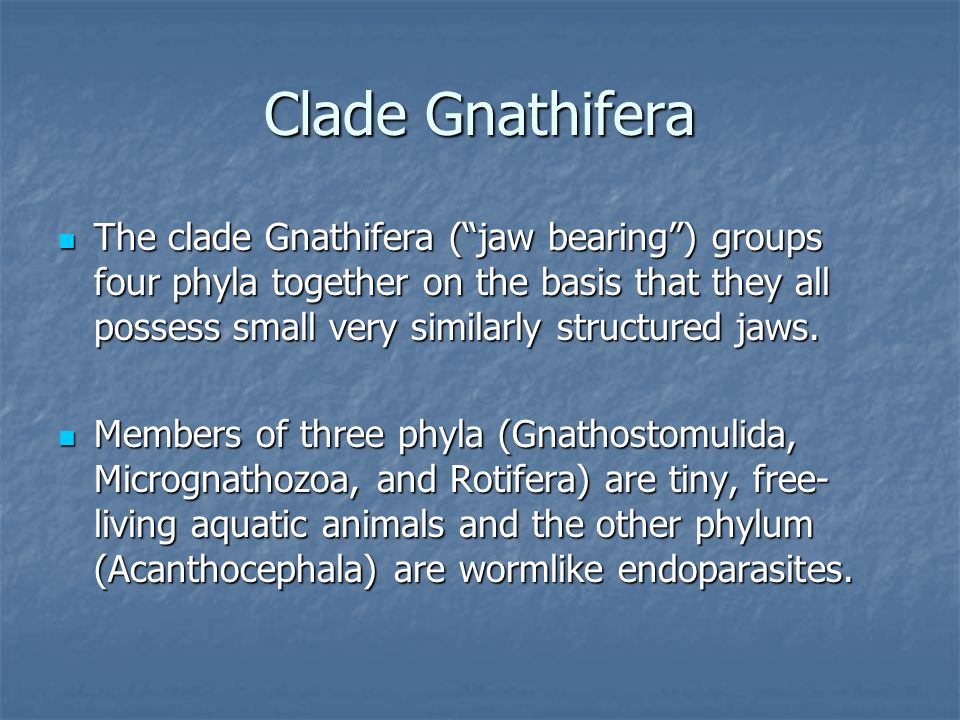 Clade Gnathifera

The clade Gnathifera (“jaw bearing”) groups four phyla together on the basis that they all possess small very similarly structured jaws.

Members of three phyla (Gnathostomulida, Micrognathozoa, and Rotifera) are tiny, free-living aquatic animals and the other phylum (Acanthocephala) are wormlike endoparasites.